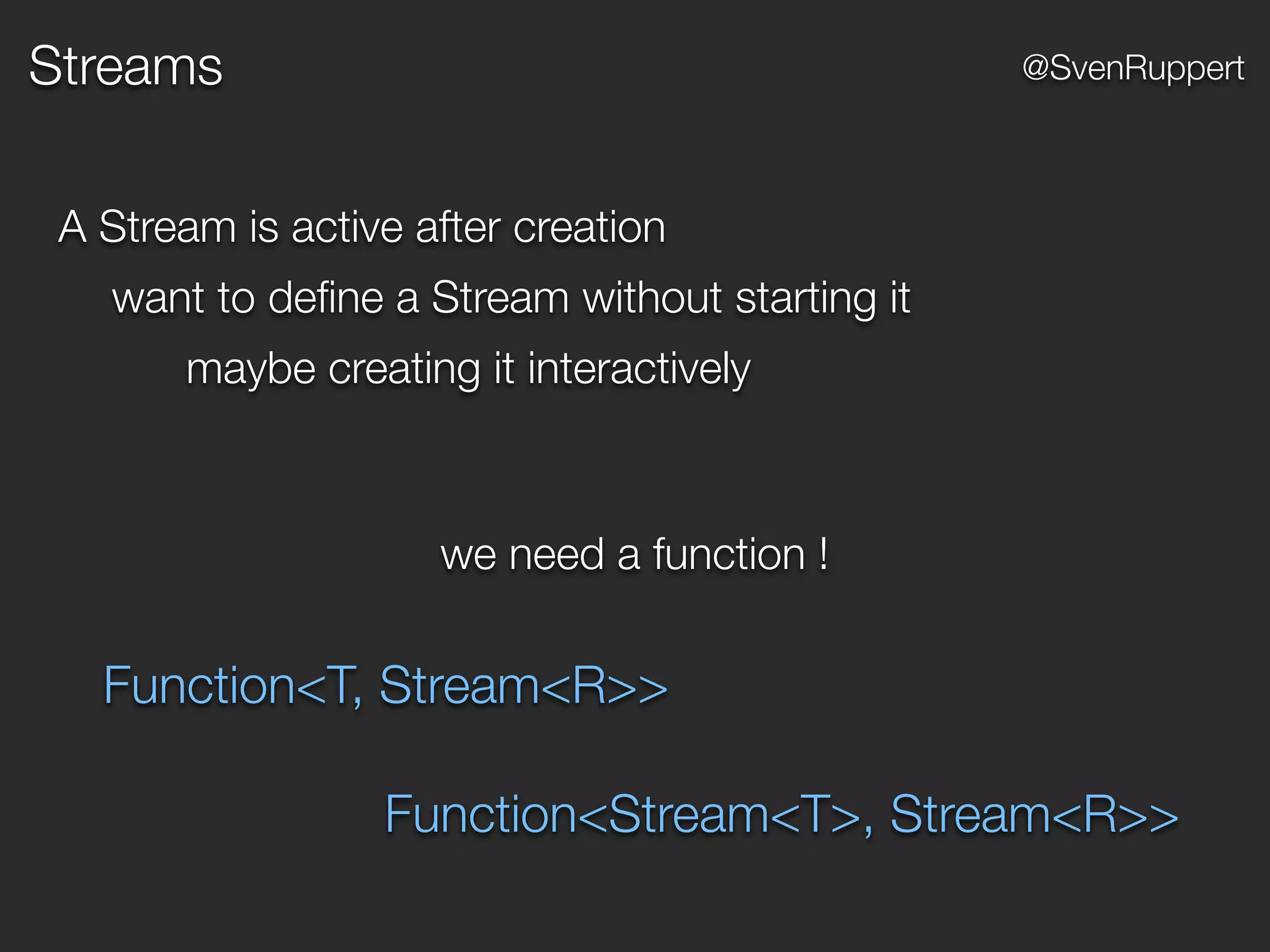 Streams

@SvenRuppert

A Stream is active after creation

want to define a Stream without starting it

maybe creating it interactively

we need a function !

Function<T, Stream<R>>

Function<Stream<T>, Stream<R>>